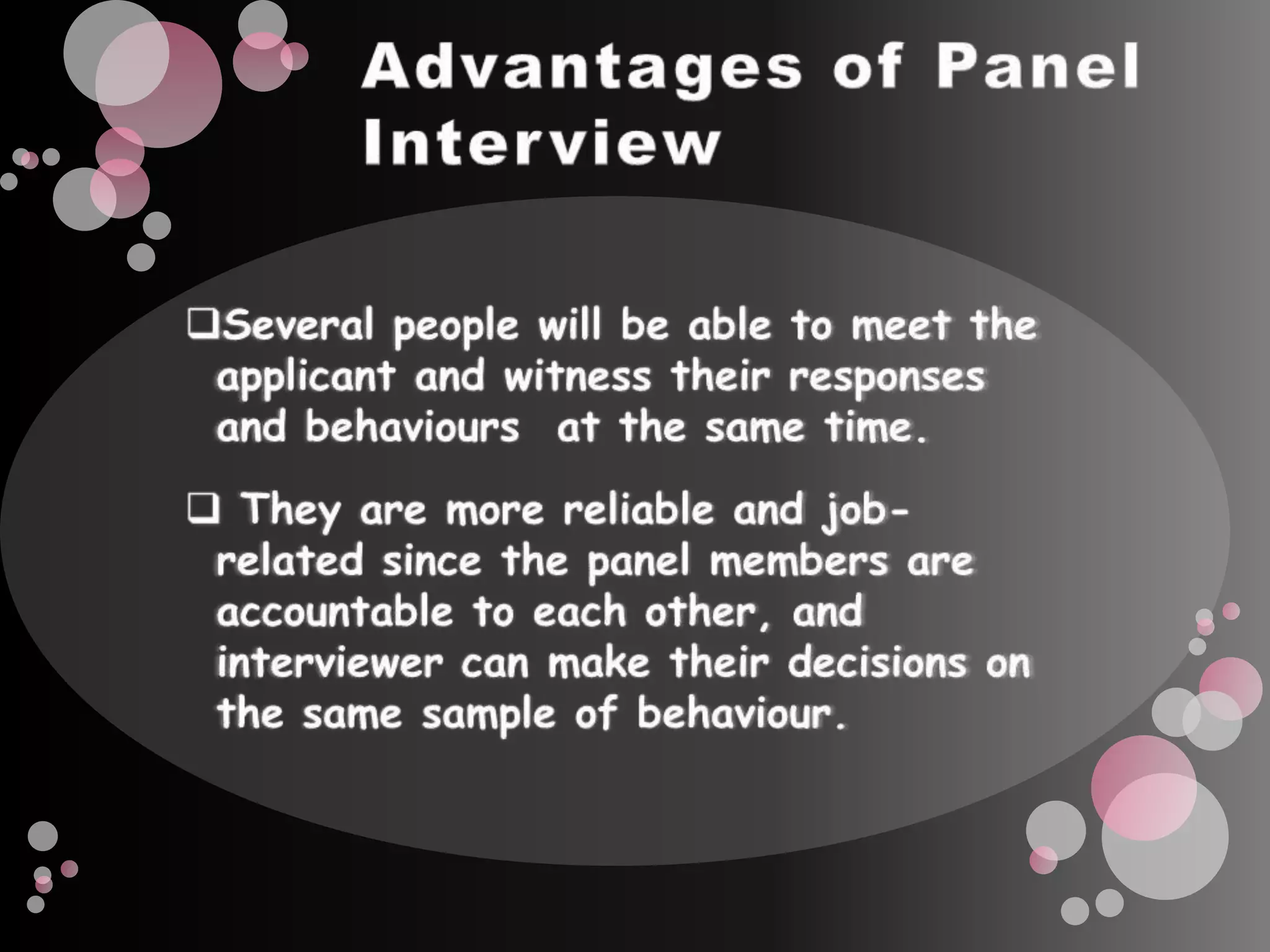 Advantages of Panel Interview

❑Several people will be able to meet the applicant and witness their responses and behaviours at the same time.

❑ They are more reliable and job-related since the panel members are accountable to each other, and interviewer can make their decisions on the same sample of behaviour.